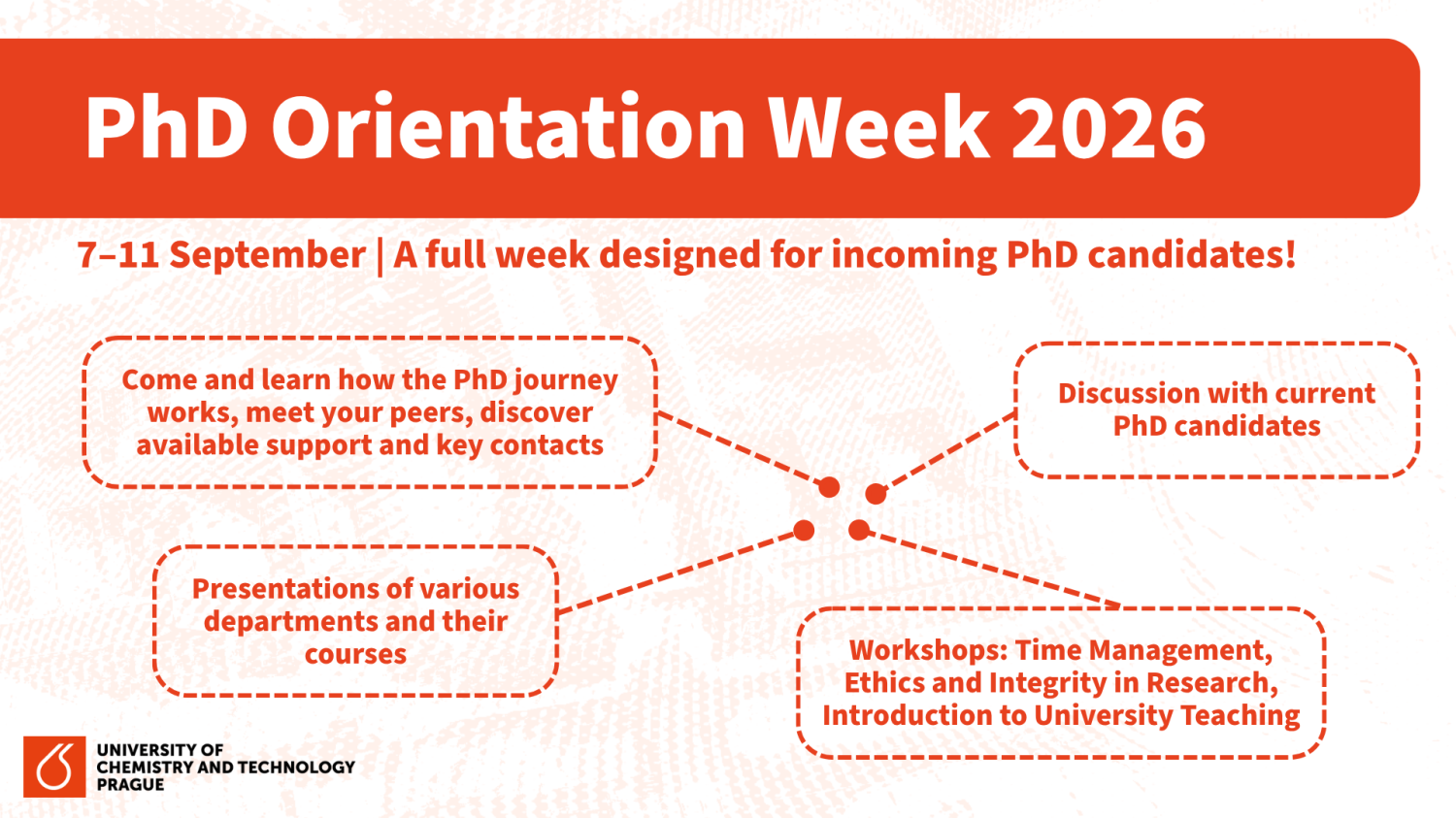 PhD Orientation Week 2026

7–11 September | A full week designed for incoming PhD candidates!

Come and learn how the PhD journey works, meet your peers, discover available support and key contacts

Discussion with current PhD candidates

Presentations of various departments and their courses

Workshops: Time Management, Ethics and Integrity in Research, Introduction to University Teaching

UNIVERSITY OF CHEMISTRY AND TECHNOLOGY PRAGUE